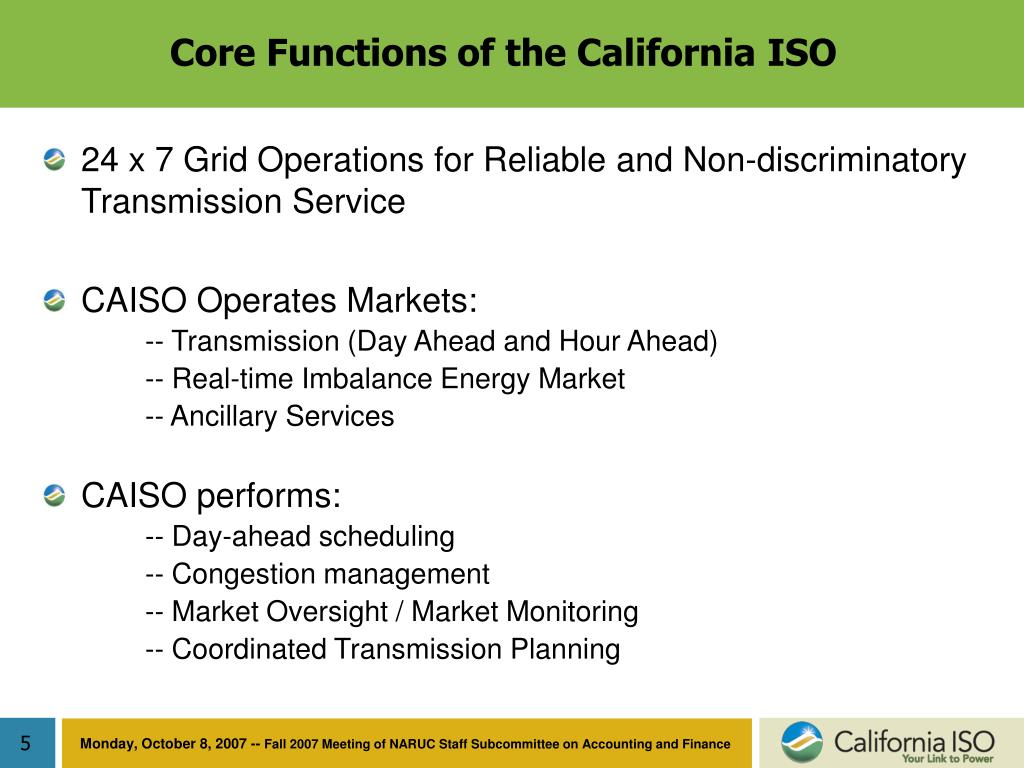 Core Functions of the California ISO

24 x 7 Grid Operations for Reliable and Non-discriminatory Transmission Service

CAISO Operates Markets:
-- Transmission (Day Ahead and Hour Ahead)
-- Real-time Imbalance Energy Market
-- Ancillary Services

CAISO performs:
-- Day-ahead scheduling
-- Congestion management
-- Market Oversight / Market Monitoring
-- Coordinated Transmission Planning

5

Monday, October 8, 2007 -- Fall 2007 Meeting of NARUC Staff Subcommittee on Accounting and Finance

California ISO
Your Link to Power